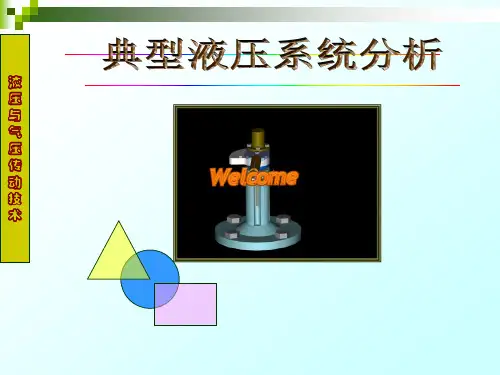 液压与气压传动技术

典型液压系统分析

Welcome